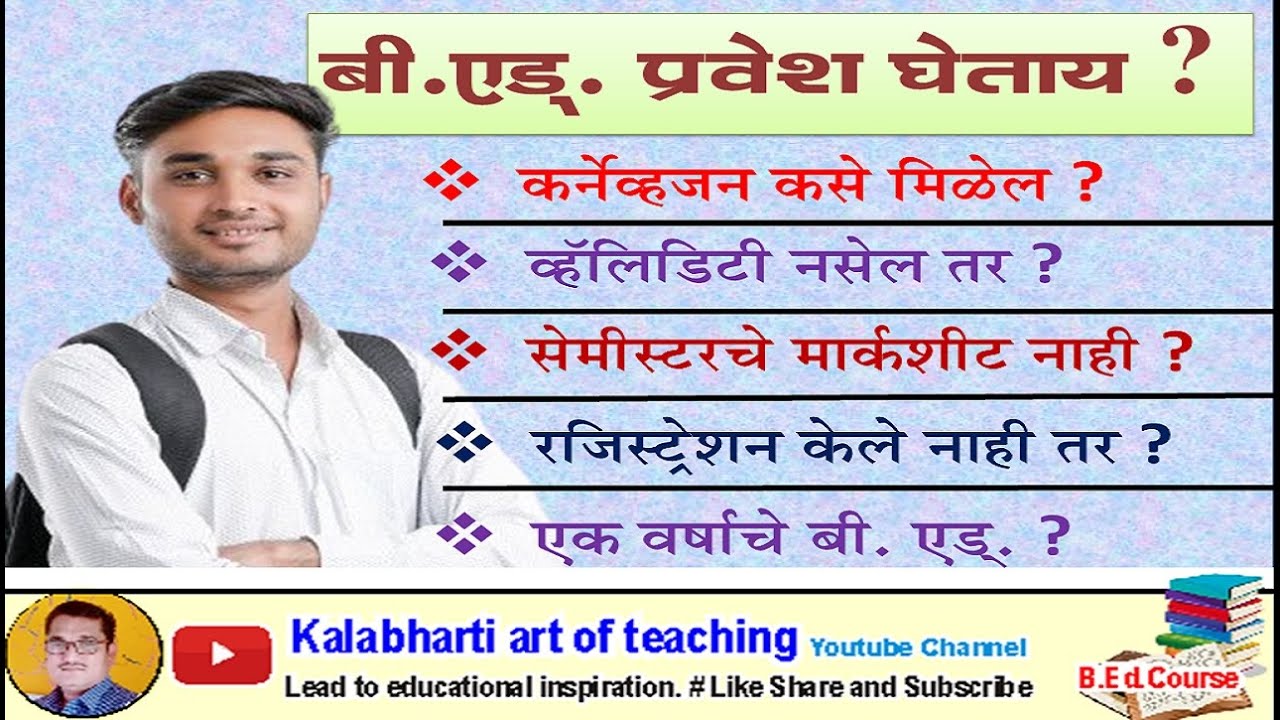 बी.एड्. प्रवेश घेताय ?

❖ कर्नेव्हजन कसे मिळेल ?

❖ व्हॅलिडिटी नसेल तर ?

❖ सेमीस्टरचे मार्कशीट नाही ?

❖ रजिस्ट्रेशन केले नाही तर ?

❖ एक वर्षाचे बी. एड्. ?

Kalabharti art of teaching Youtube Channel

Lead to educational inspiration. # Like Share and Subscribe

B.Ed.Course